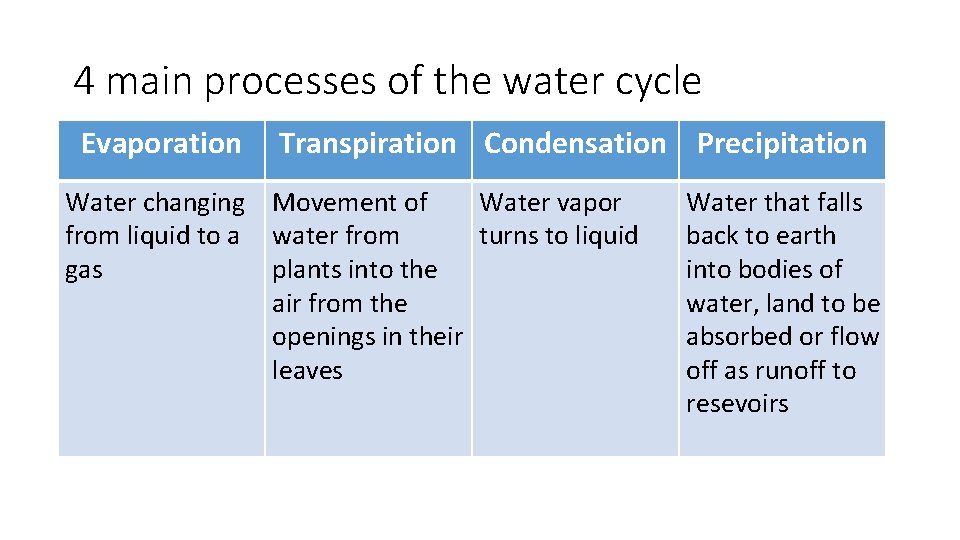 4 main processes of the water cycle

| Evaporation | Transpiration | Condensation | Precipitation |
|---|---|---|---|
| Water changing from liquid to a gas | Movement of water from plants into the air from the openings in their leaves | Water vapor turns to liquid | Water that falls back to earth into bodies of water, land to be absorbed or flow off as runoff to resevoirs |